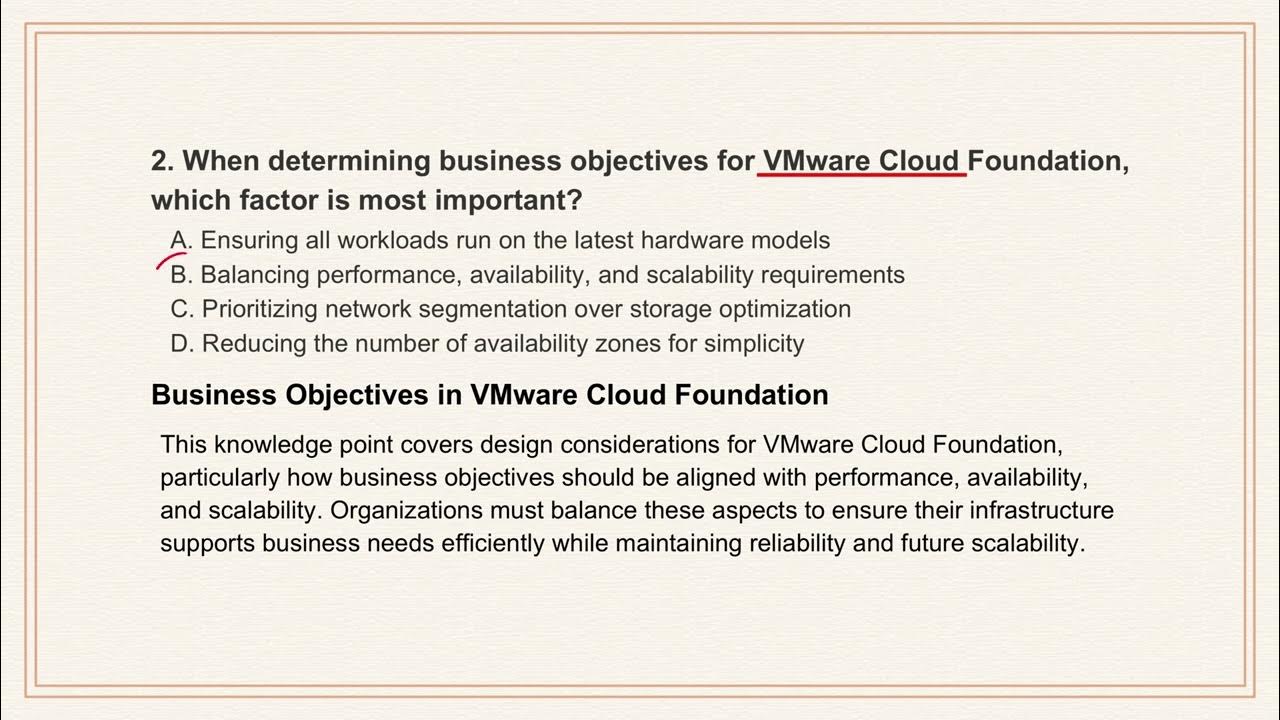 2. When determining business objectives for VMware Cloud Foundation, which factor is most important?

A. Ensuring all workloads run on the latest hardware models
B. Balancing performance, availability, and scalability requirements
C. Prioritizing network segmentation over storage optimization
D. Reducing the number of availability zones for simplicity

Business Objectives in VMware Cloud Foundation

This knowledge point covers design considerations for VMware Cloud Foundation, particularly how business objectives should be aligned with performance, availability, and scalability. Organizations must balance these aspects to ensure their infrastructure supports business needs efficiently while maintaining reliability and future scalability.